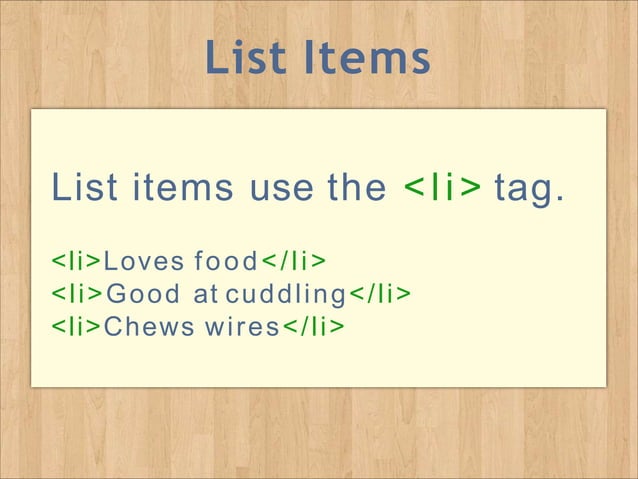 List Items

List items use the <li> tag.

<li>Loves food</li>
<li>Good at cuddling</li>
<li>Chews wires</li>